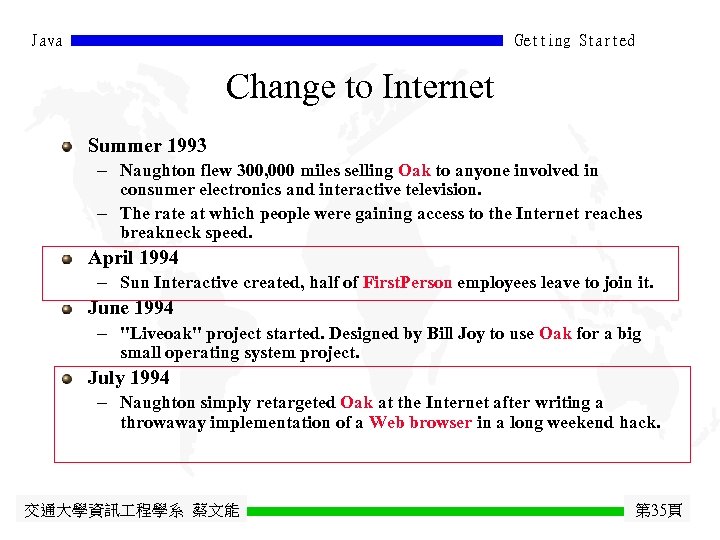 Java

Getting Started

Change to Internet

Summer 1993

– Naughton flew 300,000 miles selling Oak to anyone involved in consumer electronics and interactive television.

– The rate at which people were gaining access to the Internet reaches breakneck speed.

April 1994

– Sun Interactive created, half of FirstPerson employees leave to join it.

June 1994

– "Liveoak" project started. Designed by Bill Joy to use Oak for a big small operating system project.

July 1994

– Naughton simply retargeted Oak at the Internet after writing a throwaway implementation of a Web browser in a long weekend hack.

交通大學資訊工程學系 蔡文能

第35頁